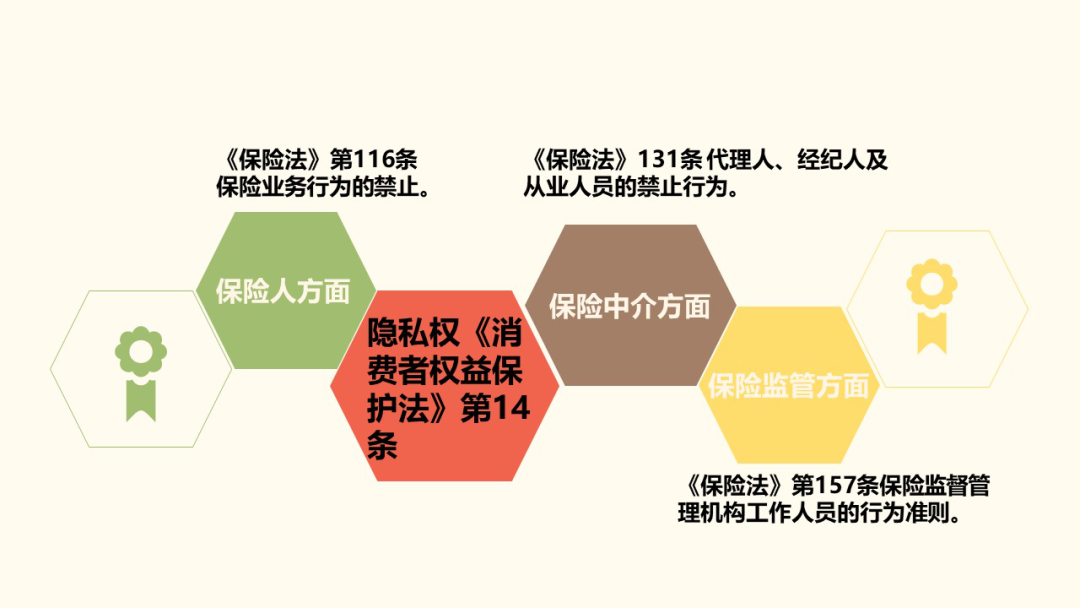 《保险法》第116条
保险业务行为的禁止。

《保险法》131条 代理人、经纪人及从业人员的禁止行为。

保险人方面

隐私权《消费者权益保护法》第14条

保险中介方面

保险监管方面

《保险法》第157条保险监督管理机构工作人员的行为准则。